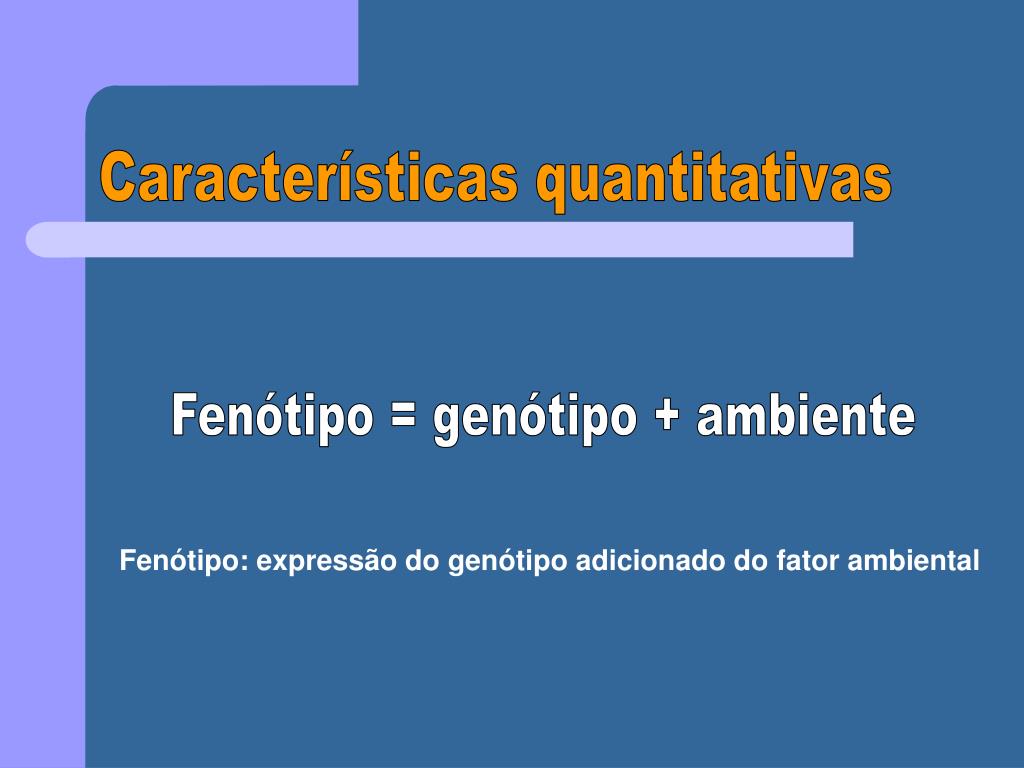 Características quantitativas

Fenótipo = genótipo + ambiente

Fenótipo: expressão do genótipo adicionado do fator ambiental